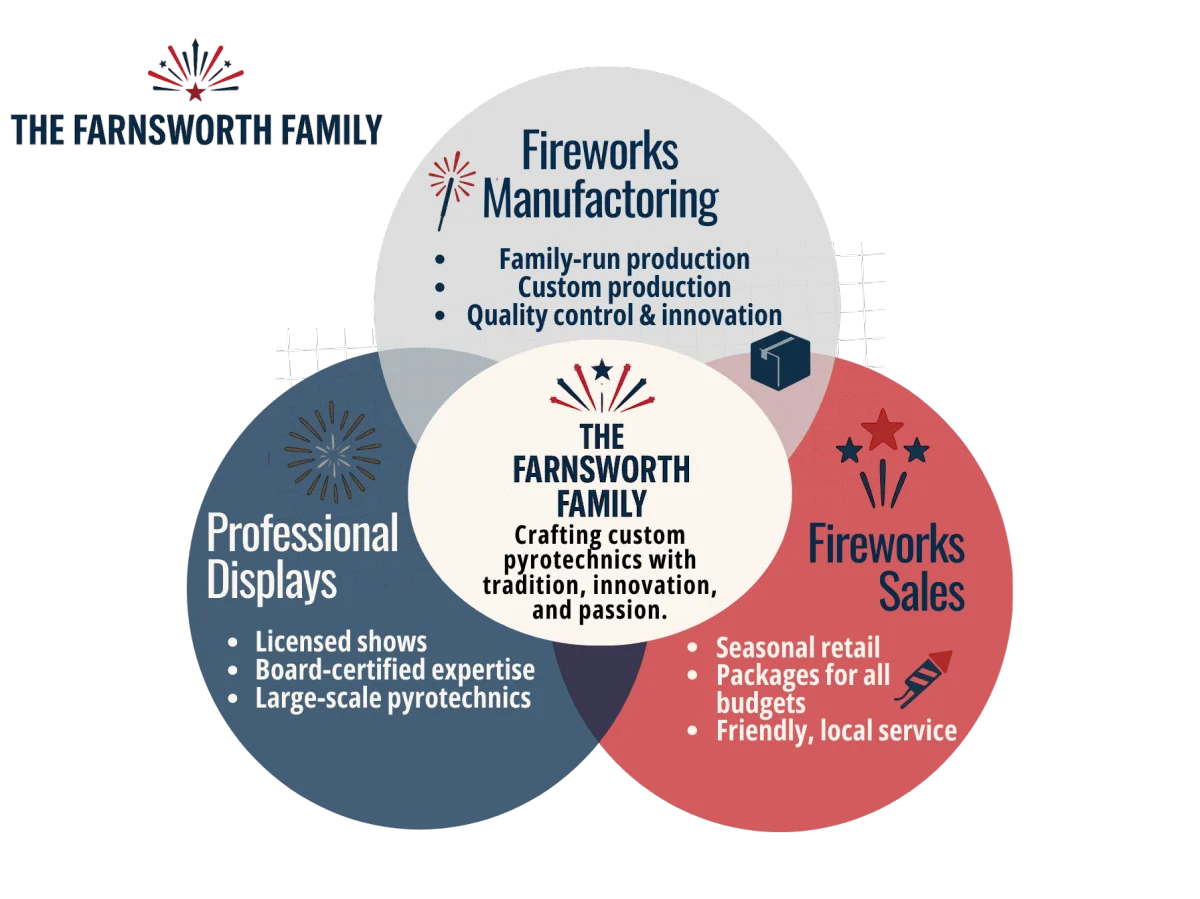 THE FARNSWORTH FAMILY

Fireworks Manufactoring

• Family-run production
• Custom production
• Quality control & innovation

THE FARNSWORTH FAMILY
Crafting custom pyrotechnics with tradition, innovation, and passion.

Professional Displays

• Licensed shows
• Board-certified expertise
• Large-scale pyrotechnics

Fireworks Sales

• Seasonal retail
• Packages for all budgets
• Friendly, local service